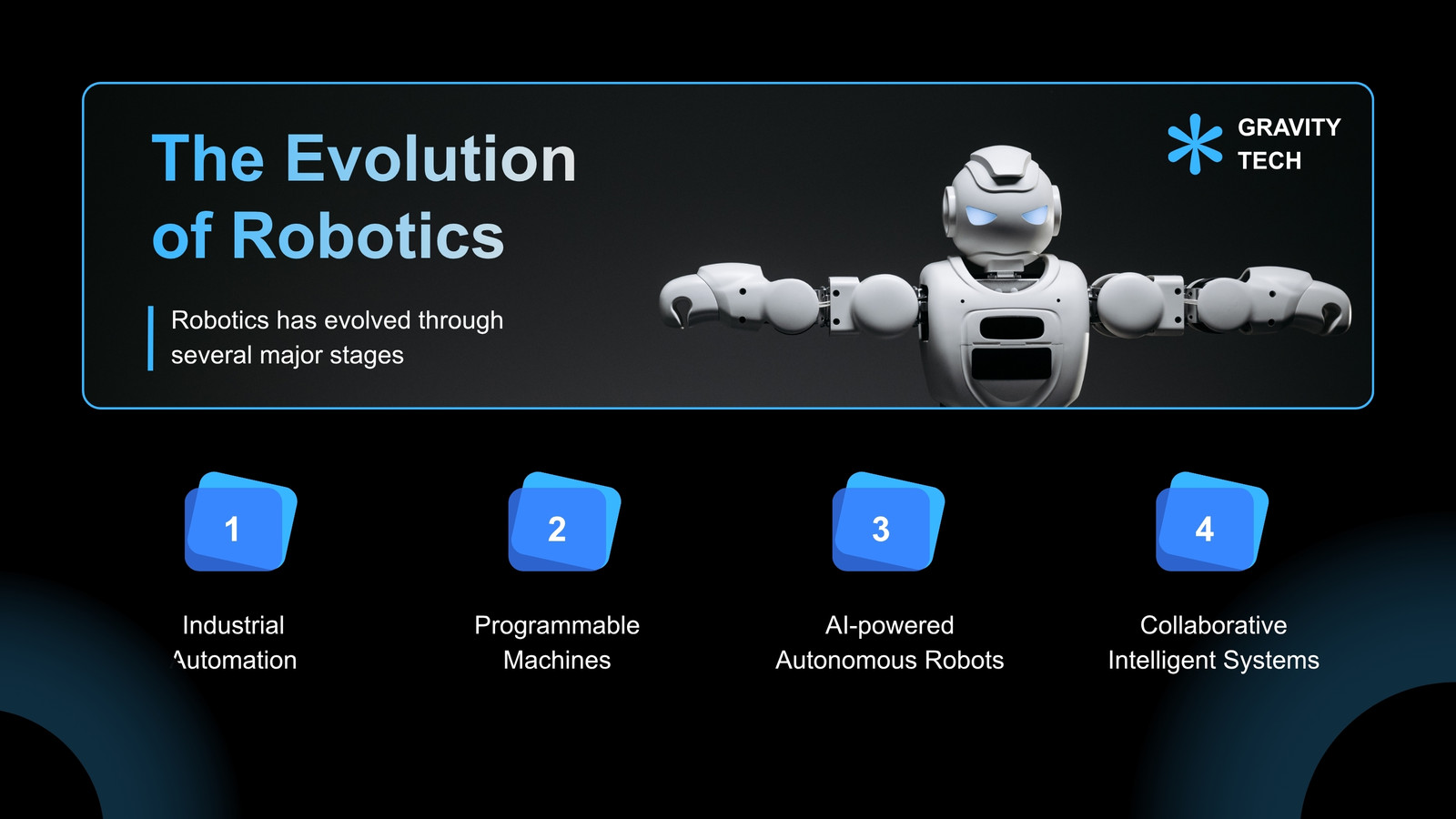 The Evolution of Robotics

Robotics has evolved through several major stages

GRAVITY TECH

1

Industrial Automation

2

Programmable Machines

3

AI-powered Autonomous Robots

4

Collaborative Intelligent Systems